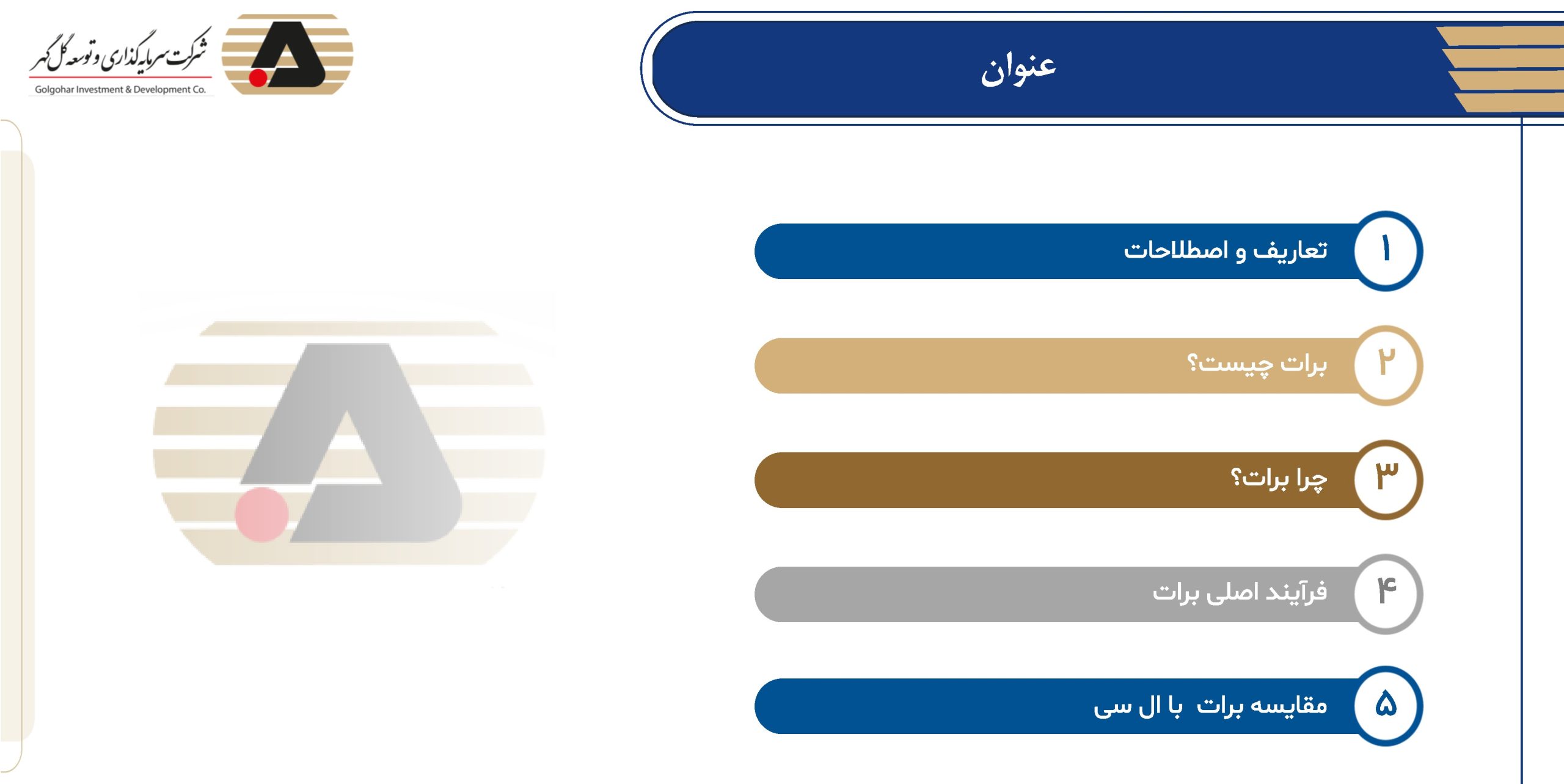 شرکت سرمایه گذاری و توسعه گل گهر
Golgohar Investment & Development Co.

عنوان

۱ تعاریف و اصطلاحات

۲ برات چیست؟

۳ چرا برات؟

۴ فرآیند اصلی برات

۵ مقایسه برات با ال سی